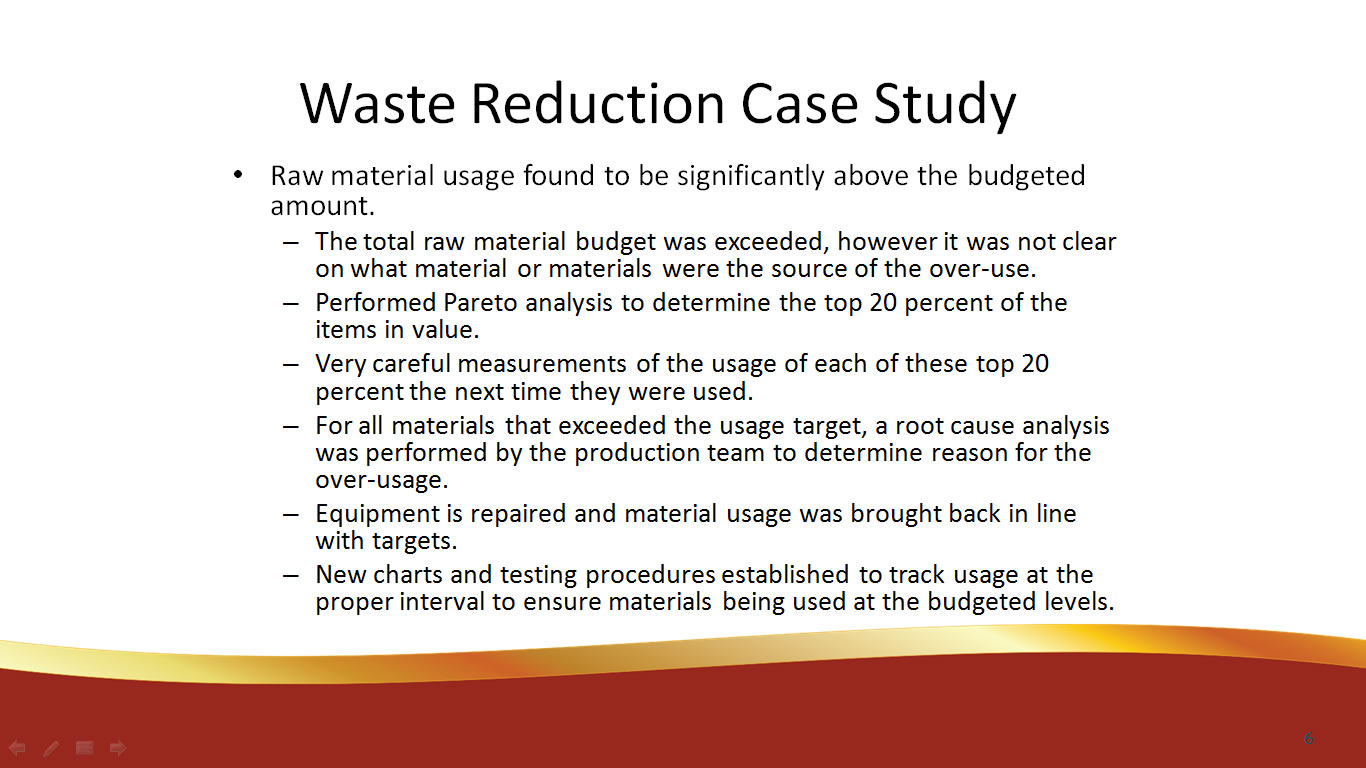 Waste Reduction Case Study

• Raw material usage found to be significantly above the budgeted amount.
– The total raw material budget was exceeded, however it was not clear on what material or materials were the source of the over-use.
– Performed Pareto analysis to determine the top 20 percent of the items in value.
– Very careful measurements of the usage of each of these top 20 percent the next time they were used.
– For all materials that exceeded the usage target, a root cause analysis was performed by the production team to determine reason for the over-usage.
– Equipment is repaired and material usage was brought back in line with targets.
– New charts and testing procedures established to track usage at the proper interval to ensure materials being used at the budgeted levels.

6